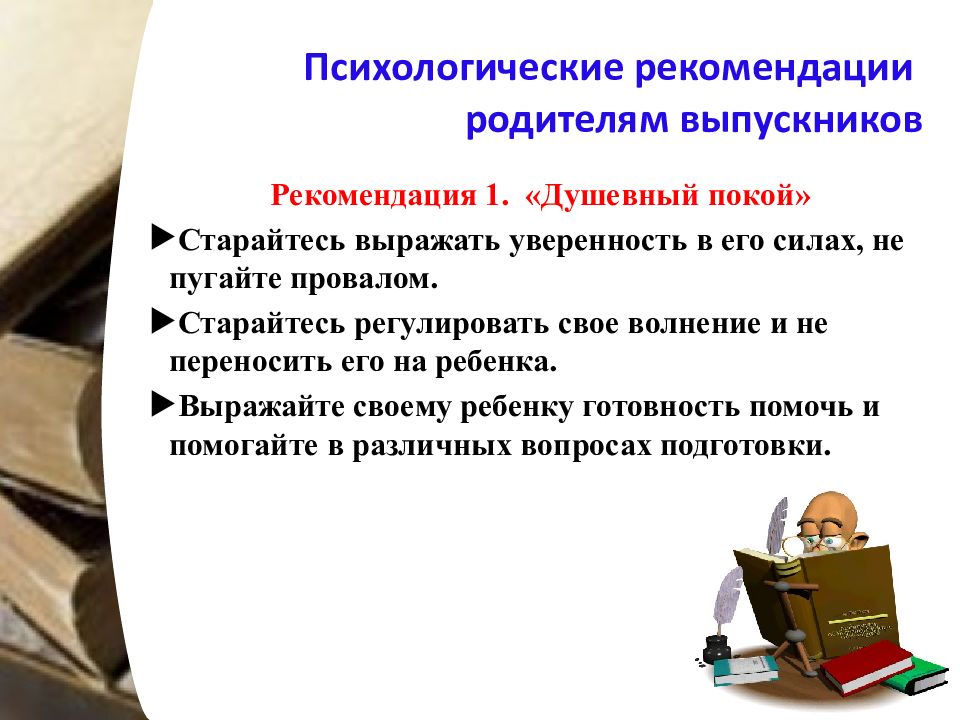 Психологические рекомендации родителям выпускников

Рекомендация 1. «Душевный покой»

►Старайтесь выражать уверенность в его силах, не пугайте провалом.

►Старайтесь регулировать свое волнение и не переносить его на ребенка.

►Выражайте своему ребенку готовность помочь и помогайте в различных вопросах подготовки.